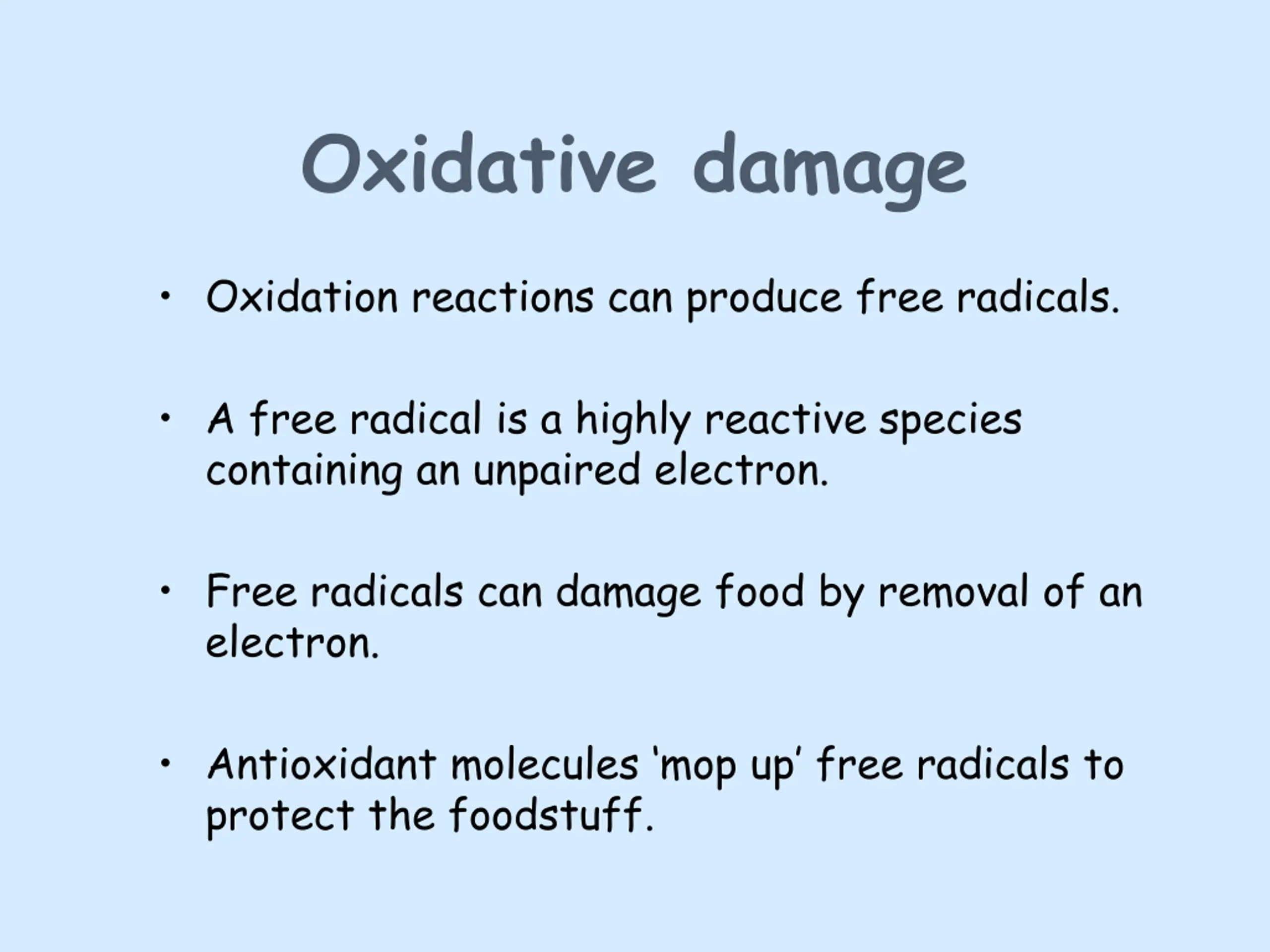 Oxidative damage

• Oxidation reactions can produce free radicals.

• A free radical is a highly reactive species containing an unpaired electron.

• Free radicals can damage food by removal of an electron.

• Antioxidant molecules ‘mop up’ free radicals to protect the foodstuff.